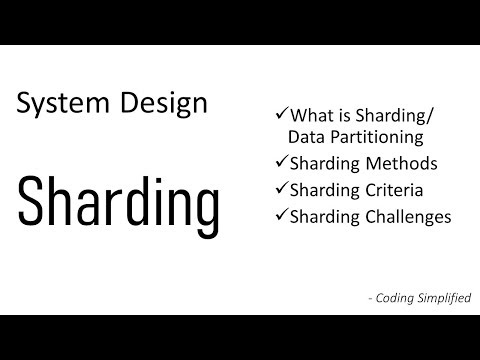 System Design

Sharding

✓What is Sharding/ Data Partitioning
✓Sharding Methods
✓Sharding Criteria
✓Sharding Challenges

- Coding Simplified